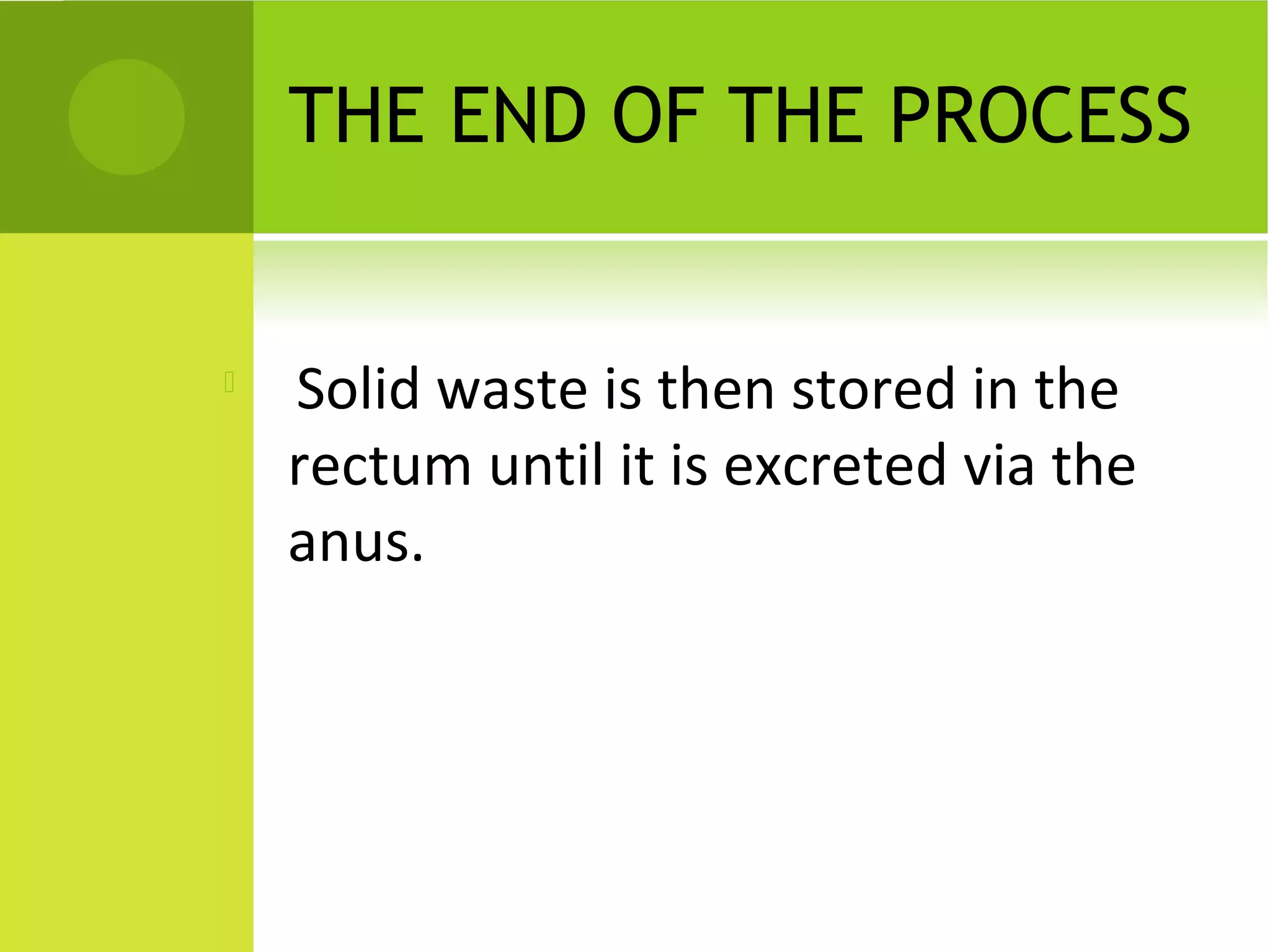 THE END OF THE PROCESS

Solid waste is then stored in the rectum until it is excreted via the anus.